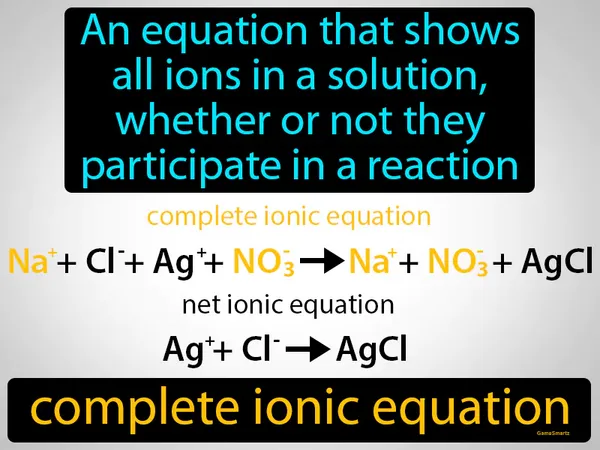 An equation that shows all ions in a solution, whether or not they participate in a reaction

complete ionic equation

$Na^+ + Cl^- + Ag^+ + NO_3^- \rightarrow Na^+ + NO_3^- + AgCl$

net ionic equation

$Ag^+ + Cl^- \rightarrow AgCl$

complete ionic equation

GameSmartz